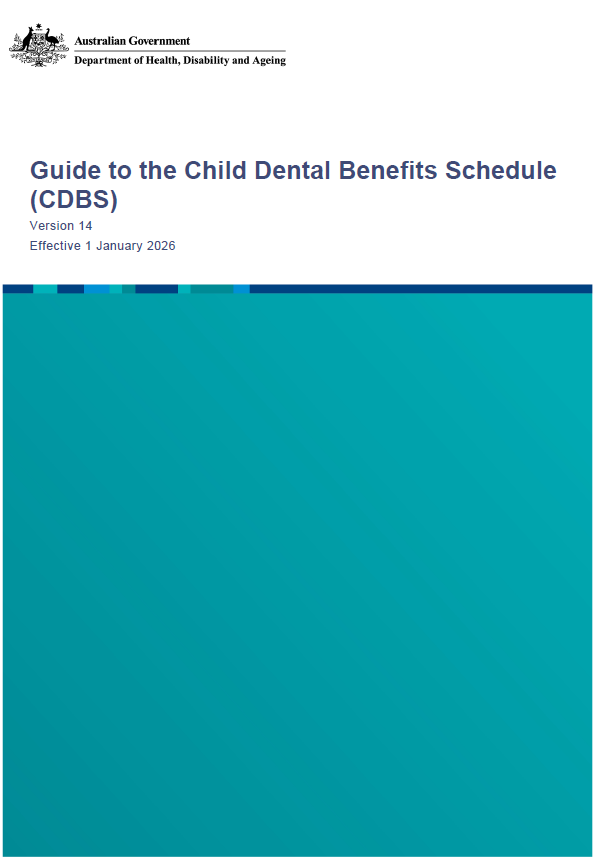 Australian Government
Department of Health, Disability and Ageing

Guide to the Child Dental Benefits Schedule (CDBS)

Version 14

Effective 1 January 2026